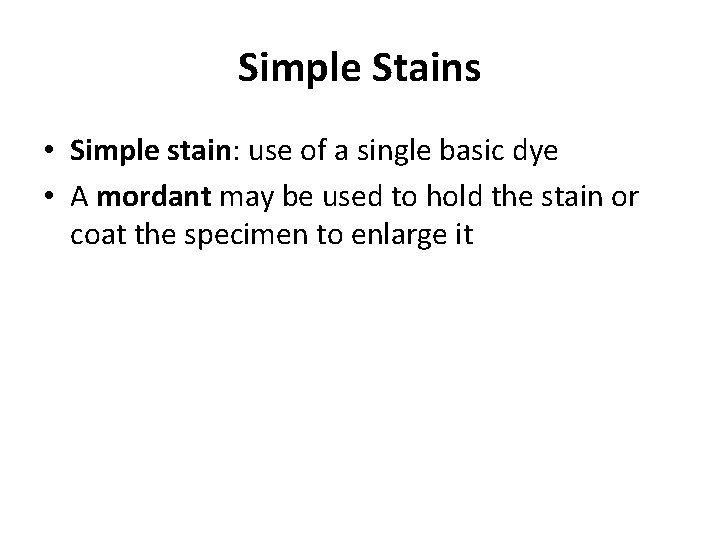 Simple Stains

• Simple stain: use of a single basic dye
• A mordant may be used to hold the stain or coat the specimen to enlarge it